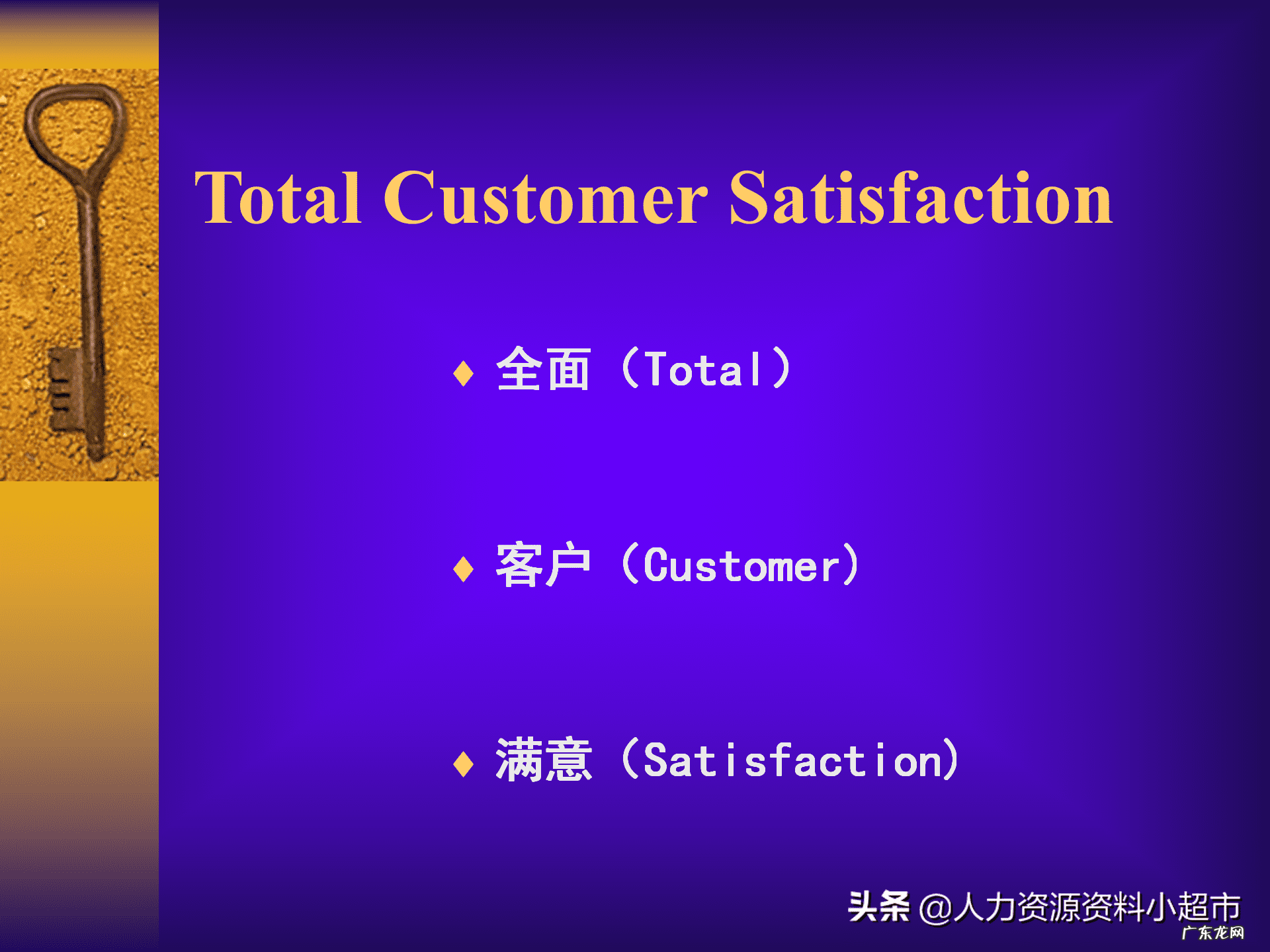 Total Customer Satisfaction

♦ 全面（Total）

♦ 客户（Customer）

♦ 满意（Satisfaction）

头条 @人力资源资料小超市
广东龙网